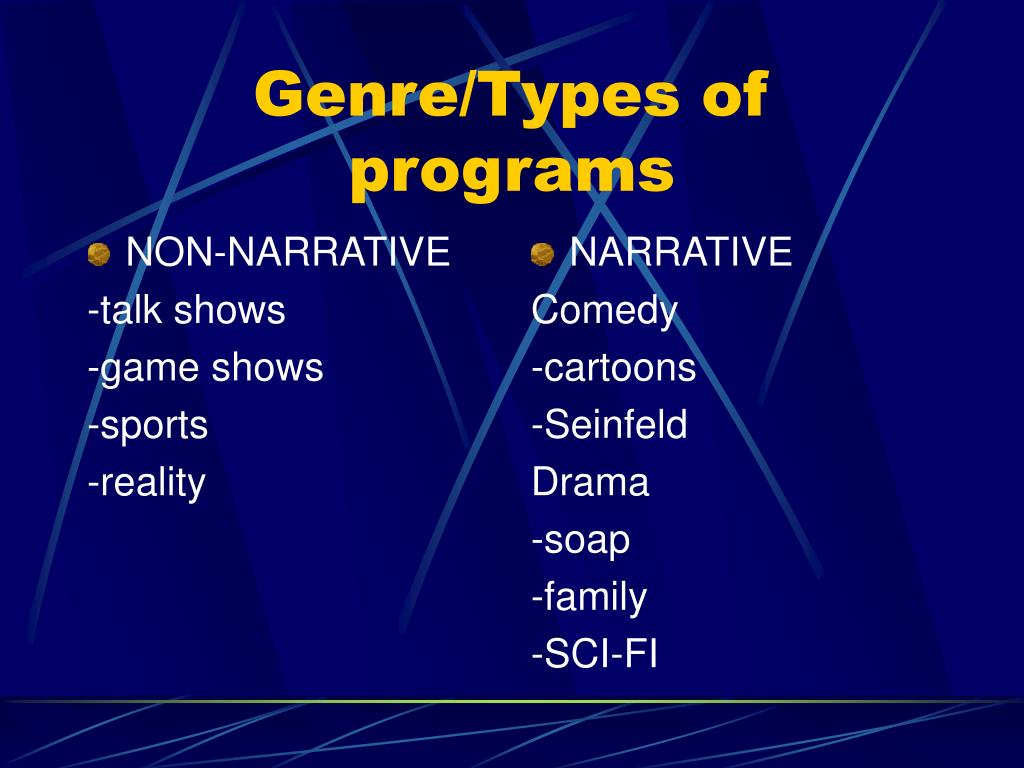 Genre/Types of programs

NON-NARRATIVE
-talk shows
-game shows
-sports
-reality

NARRATIVE
Comedy
-cartoons
-Seinfeld
Drama
-soap
-family
-SCI-FI